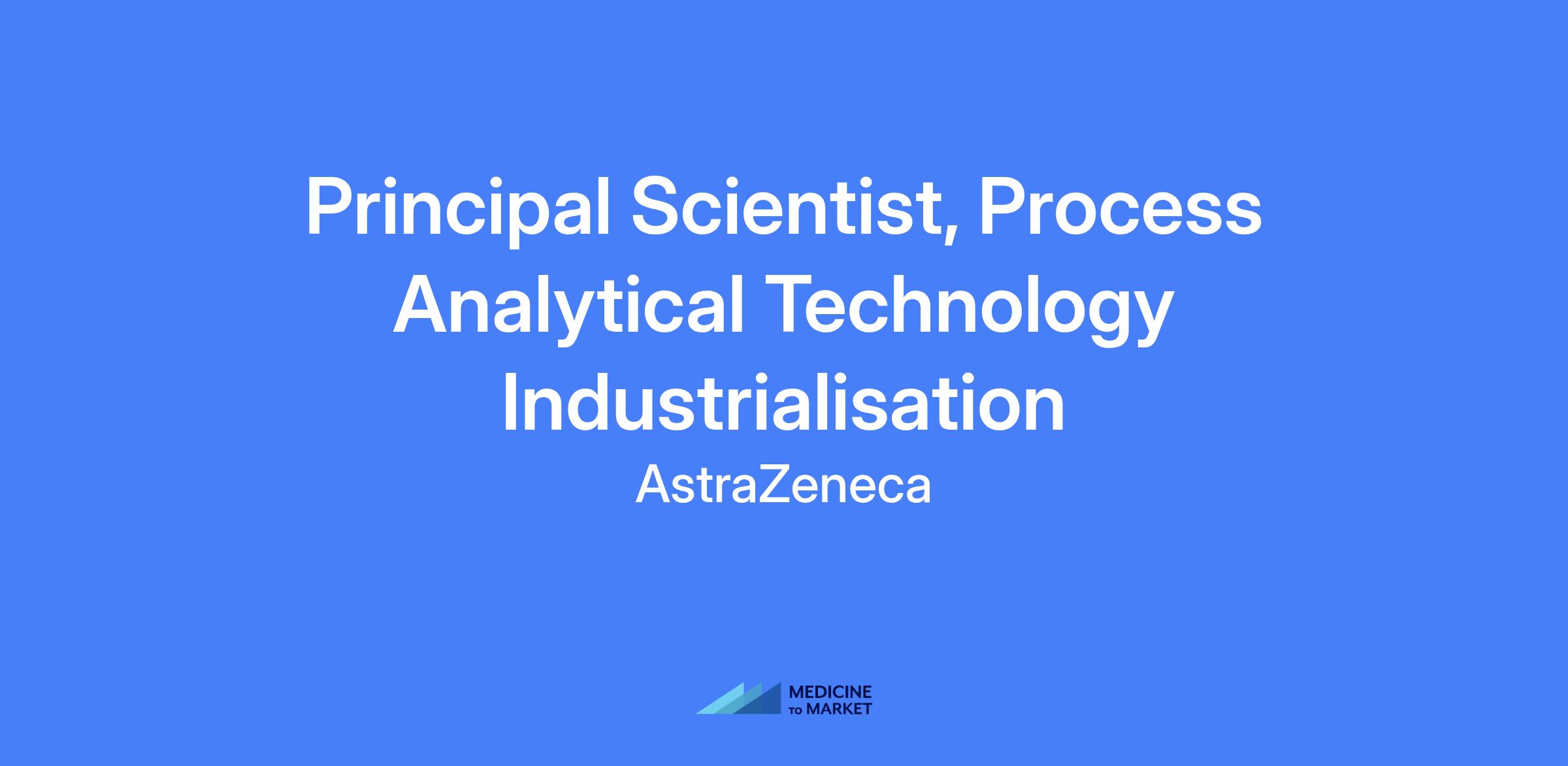 Principal Scientist, Process Analytical Technology Industrialisation

AstraZeneca

MEDICINE TO MARKET